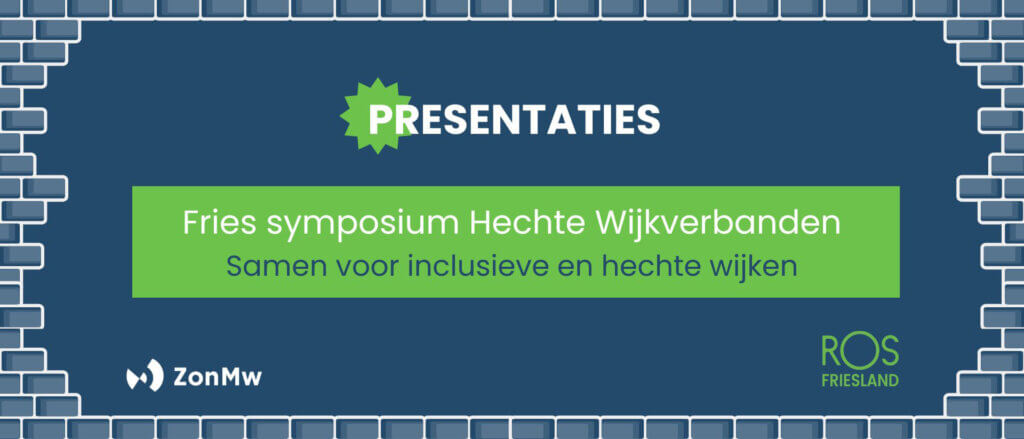 PRESENTATIES

Fries symposium Hechte Wijkverbanden
Samen voor inclusieve en hechte wijken

ZonMw

ROS
FRIESLAND